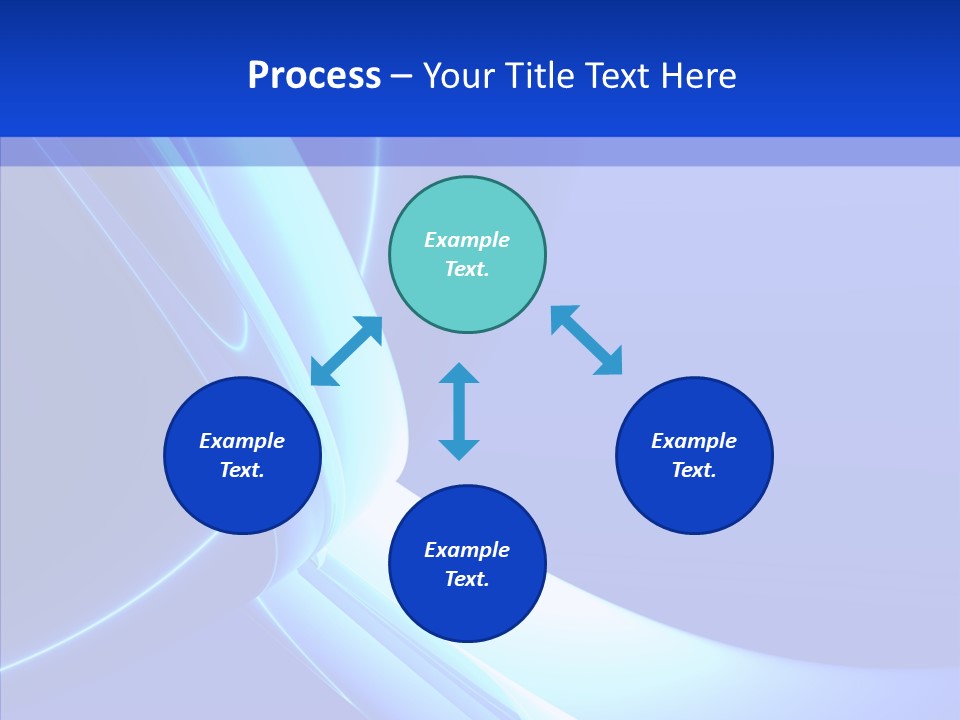 Process – Your Title Text Here

Example Text.

Example Text.

Example Text.

Example Text.